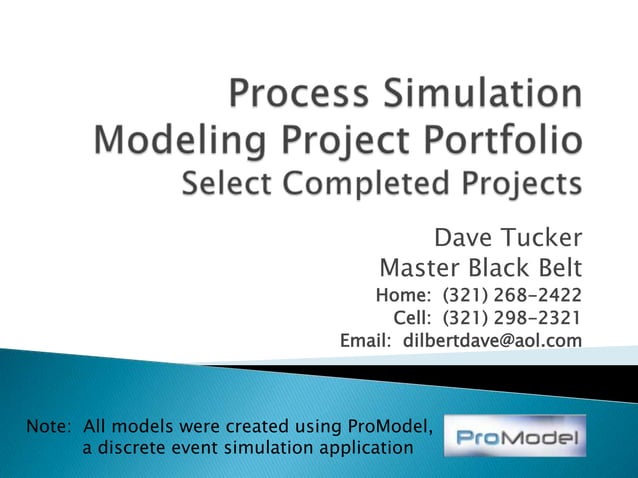 Process Simulation Modeling Project Portfolio
Select Completed Projects

Dave Tucker
Master Black Belt
Home: (321) 268-2422
Cell: (321) 298-2321
Email: dilbertdave@aol.com

Note: All models were created using ProModel, a discrete event simulation application

ProModel